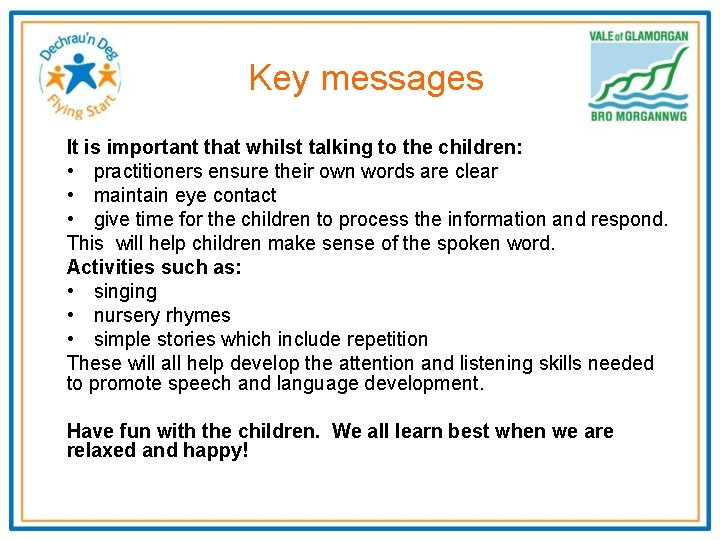 Dechrau'n Deg
Flying Start

Key messages

VALE of GLAMORGAN
BRO MORGANNWG

It is important that whilst talking to the children:
• practitioners ensure their own words are clear
• maintain eye contact
• give time for the children to process the information and respond.
This will help children make sense of the spoken word.
Activities such as:
• singing
• nursery rhymes
• simple stories which include repetition
These will all help develop the attention and listening skills needed to promote speech and language development.

Have fun with the children. We all learn best when we are relaxed and happy!